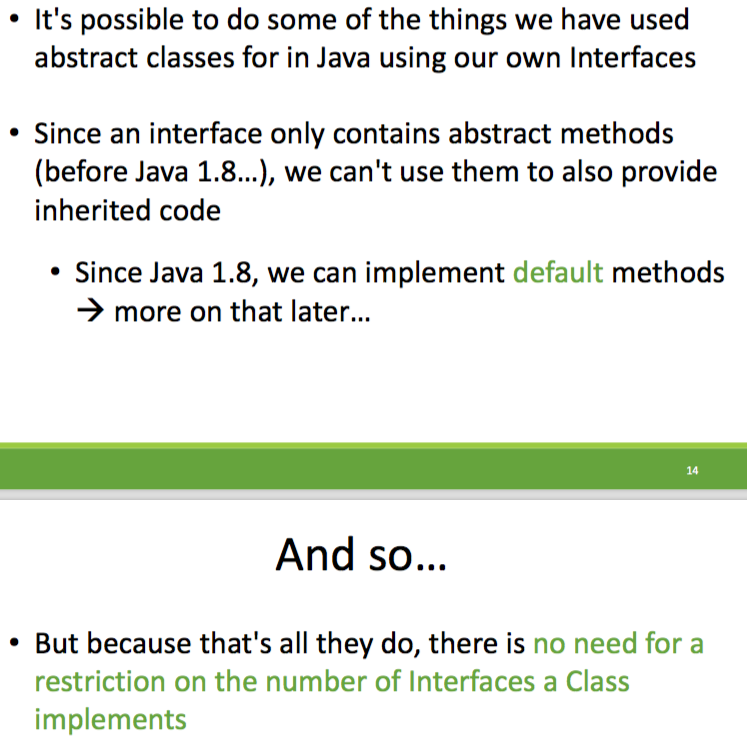 • It's possible to do some of the things we have used abstract classes for in Java using our own Interfaces

• Since an interface only contains abstract methods (before Java 1.8...), we can't use them to also provide inherited code

• Since Java 1.8, we can implement default methods → more on that later...

14

And so...

• But because that's all they do, there is no need for a restriction on the number of Interfaces a Class implements